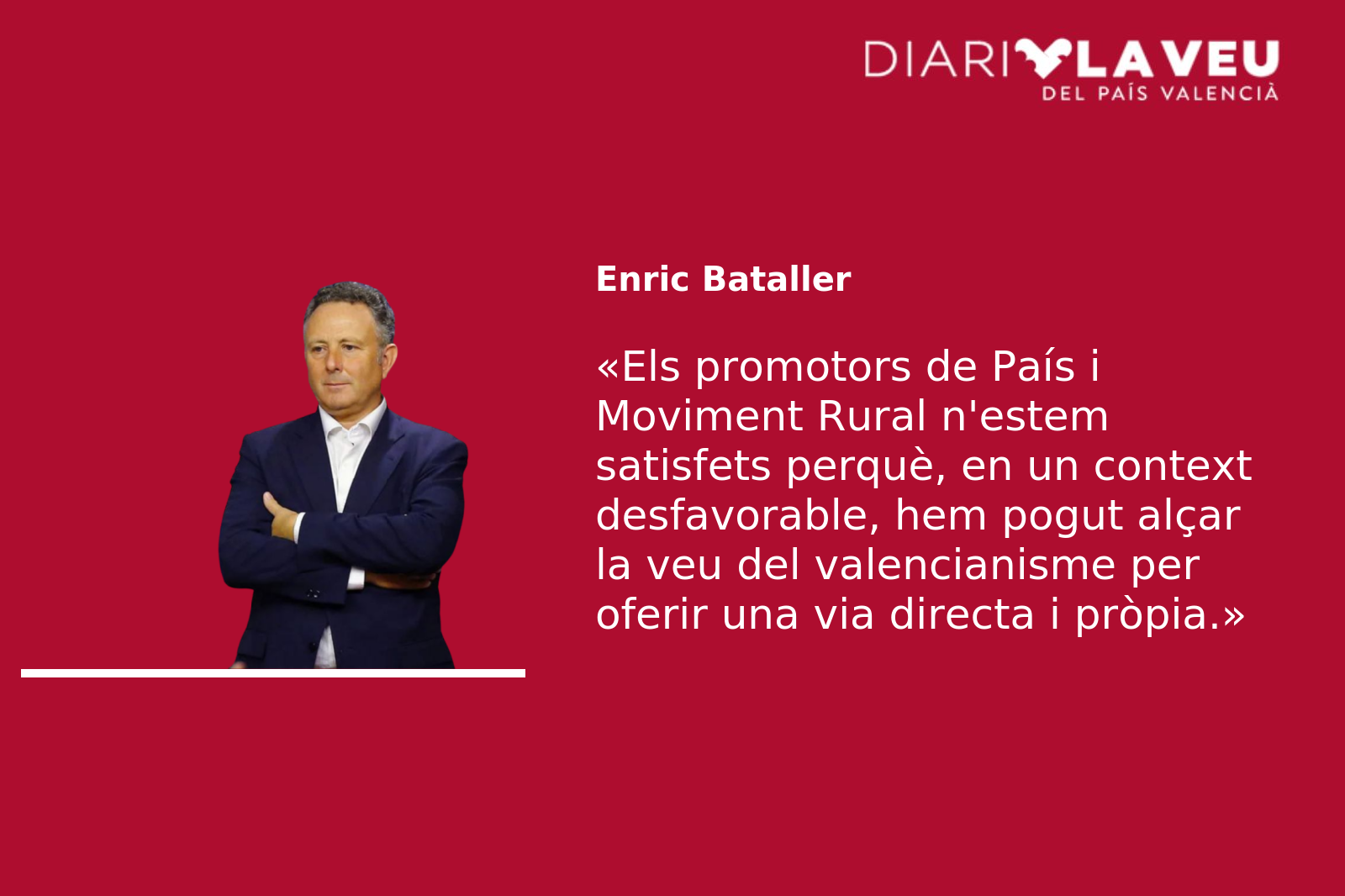 DIARI LA VEU
DEL PAÍS VALENCIÀ

Enric Bataller

«Els promotors de País i Moviment Rural n'estem satisfets perquè, en un context desfavorable, hem pogut alçar la veu del valencianisme per oferir una via directa i pròpia.»